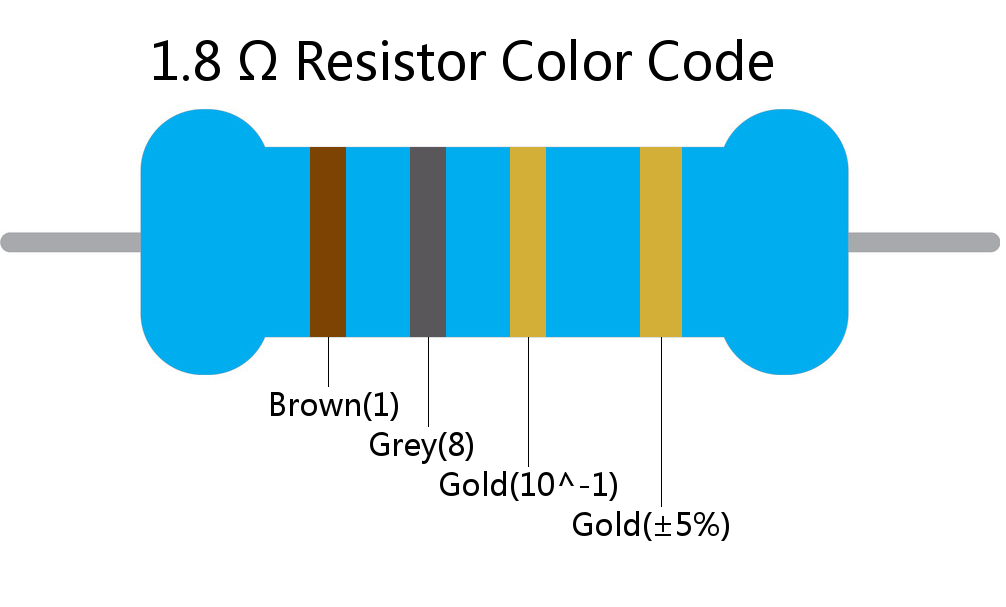 1.8 Ω Resistor Color Code

Brown(1)

Grey(8)

Gold(10^-1)

Gold(±5%)